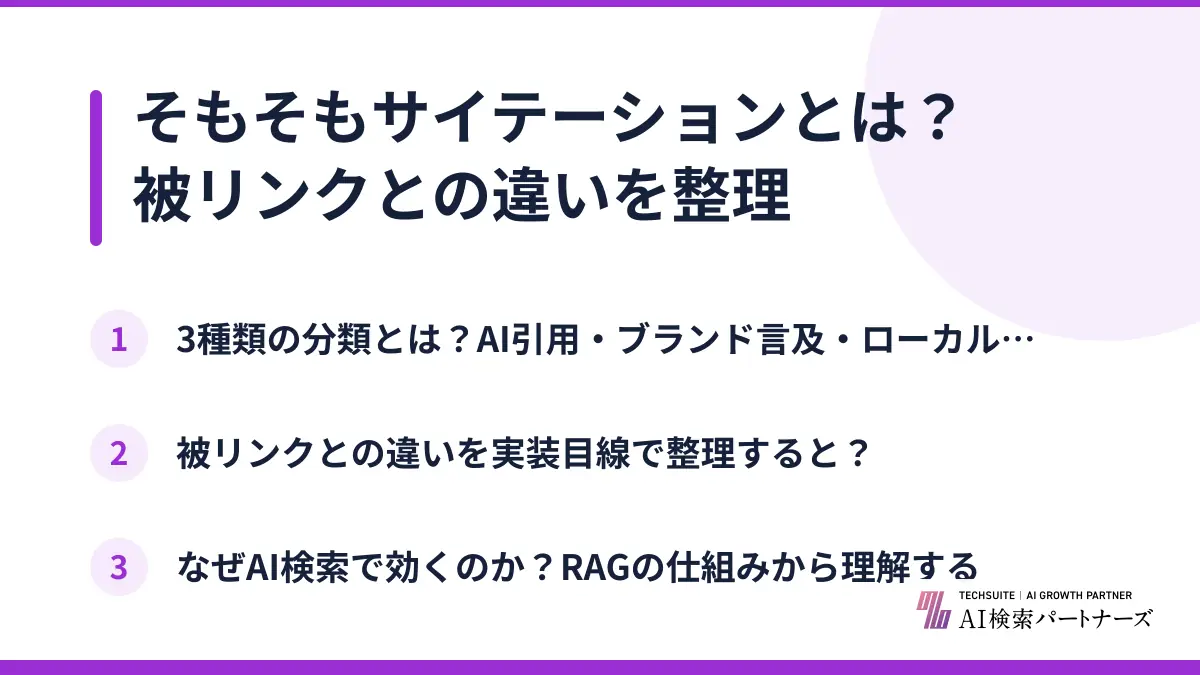 そもそもサイテーションとは？
被リンクとの違いを整理

1 3種類の分類とは？AI引用・ブランド言及・ローカル…

2 被リンクとの違いを実装目線で整理すると？

3 なぜAI検索で効くのか？RAGの仕組みから理解する

TECHSUITE | AI GROWTH PARTNER
AI検索パートナーズ